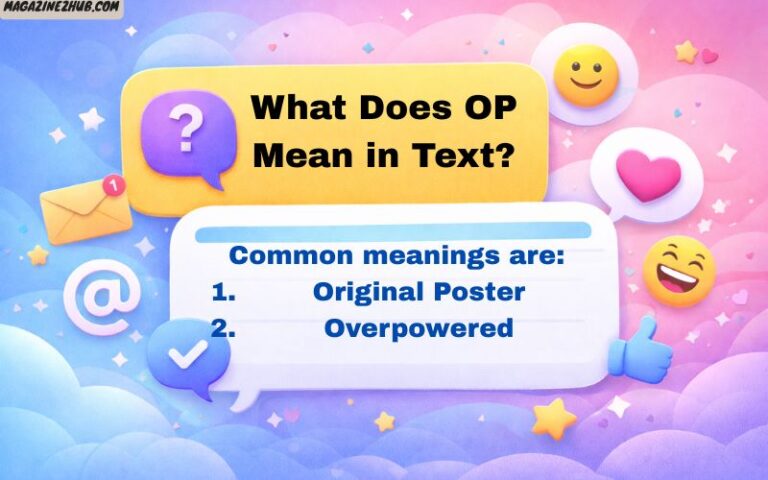 MAGAZINE2HUB.COM

?

What Does OP Mean in Text?

1

@

Common meanings are:
1. Original Poster
2. Overpowered